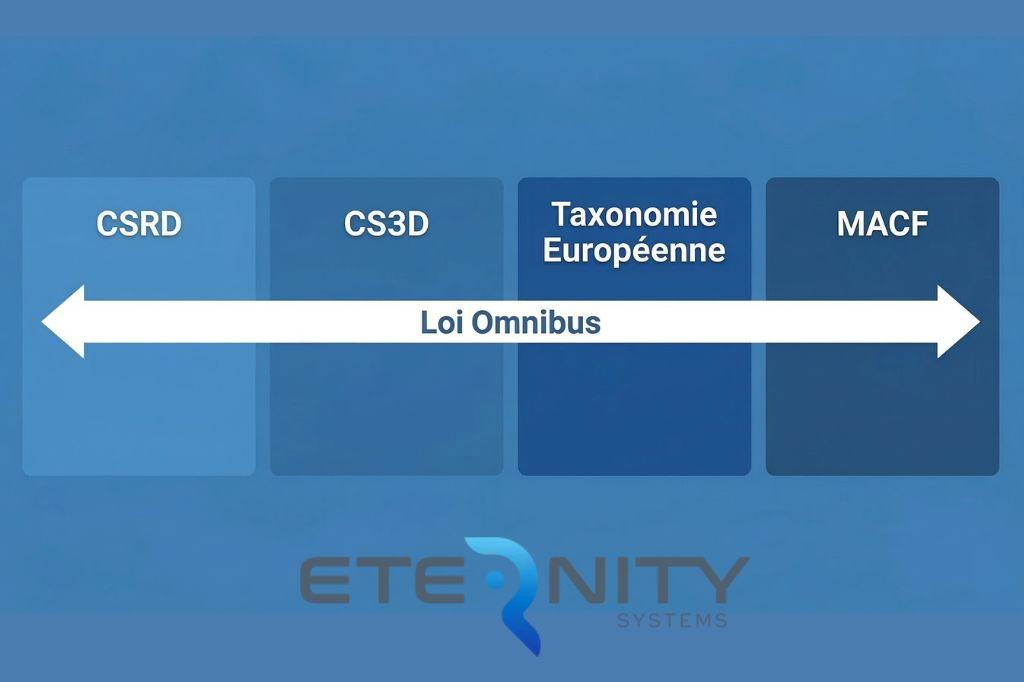 CSRD

CS3D

Taxonomie Européenne

MACF

Loi Omnibus

ETERNITY
SYSTEMS